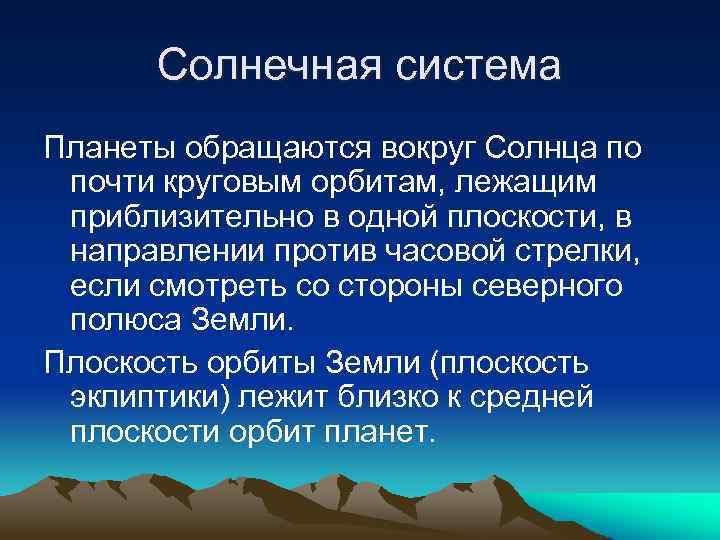 Солнечная система

Планеты обращаются вокруг Солнца по почти круговым орбитам, лежащим приблизительно в одной плоскости, в направлении против часовой стрелки, если смотреть со стороны северного полюса Земли.

Плоскость орбиты Земли (плоскость эклиптики) лежит близко к средней плоскости орбит планет.